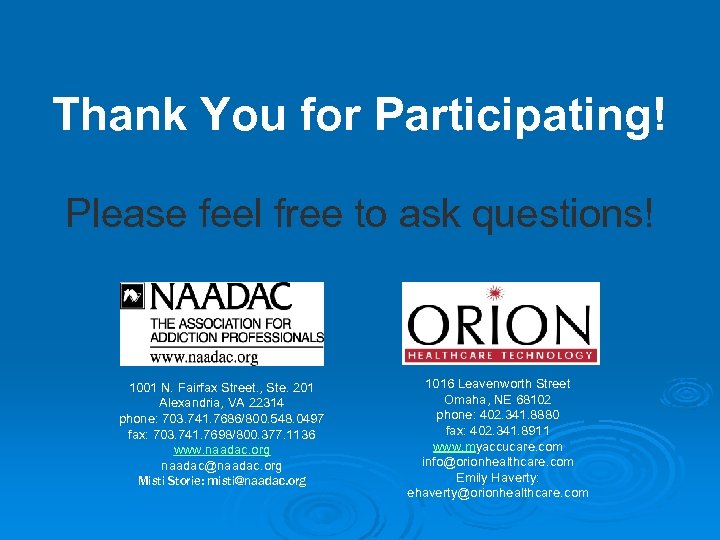 Thank You for Participating!

Please feel free to ask questions!

NAADAC
THE ASSOCIATION FOR ADDICTION PROFESSIONALS
www.naadac.org

1001 N. Fairfax Street., Ste. 201
Alexandria, VA 22314
phone: 703.741.7686/800.548.0497
fax: 703.741.7698/800.377.1136
www.naadac.org
naadac@naadac.org
Misti Storie: misti@naadac.org

ORION
HEALTHCARE TECHNOLOGY

1016 Leavenworth Street
Omaha, NE 68102
phone: 402.341.8880
fax: 402.341.8911
www.myaccucare.com
info@orionhealthcare.com
Emily Haverty:
ehaverty@orionhealthcare.com